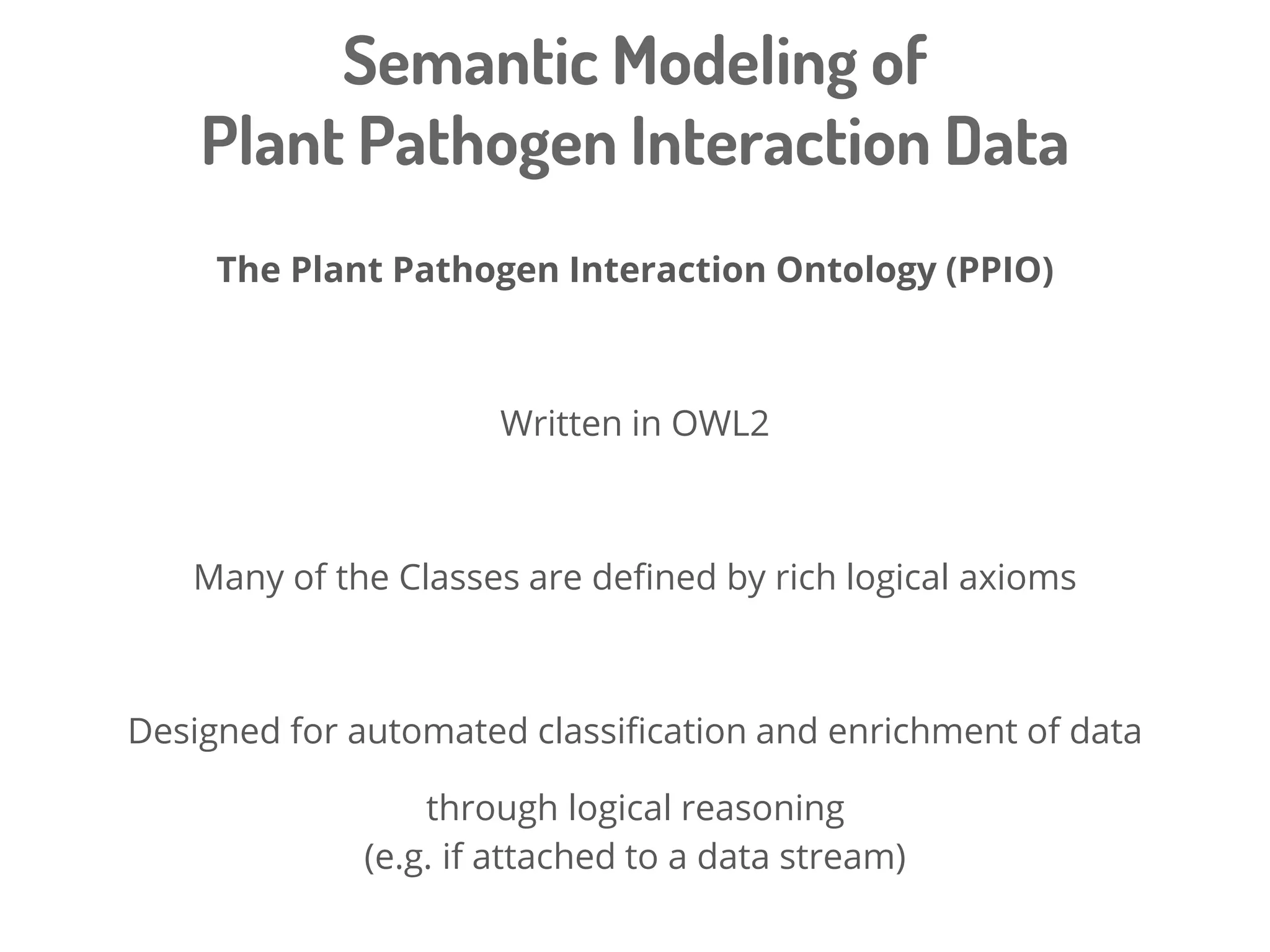 Semantic Modeling of
Plant Pathogen Interaction Data

The Plant Pathogen Interaction Ontology (PPIO)

Written in OWL2

Many of the Classes are defined by rich logical axioms

Designed for automated classification and enrichment of data through logical reasoning
(e.g. if attached to a data stream)